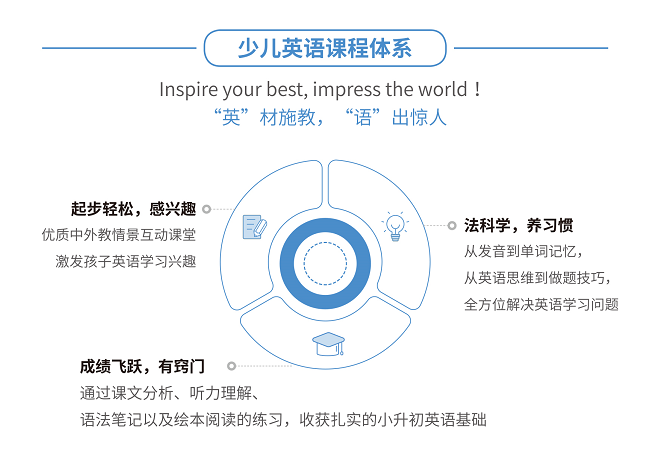 少儿英语课程体系

Inspire your best, impress the world！
“英”材施教，“语”出惊人

起步轻松，感兴趣
优质中外教情景互动课堂
激发孩子英语学习兴趣

法科学，养习惯
从发音到单词记忆，
从英语思维到做题技巧，
全方位解决英语学习问题

成绩飞跃，有窍门
通过课文分析、听力理解、
语法笔记以及绘本阅读的练习，收获扎实的小升初英语基础